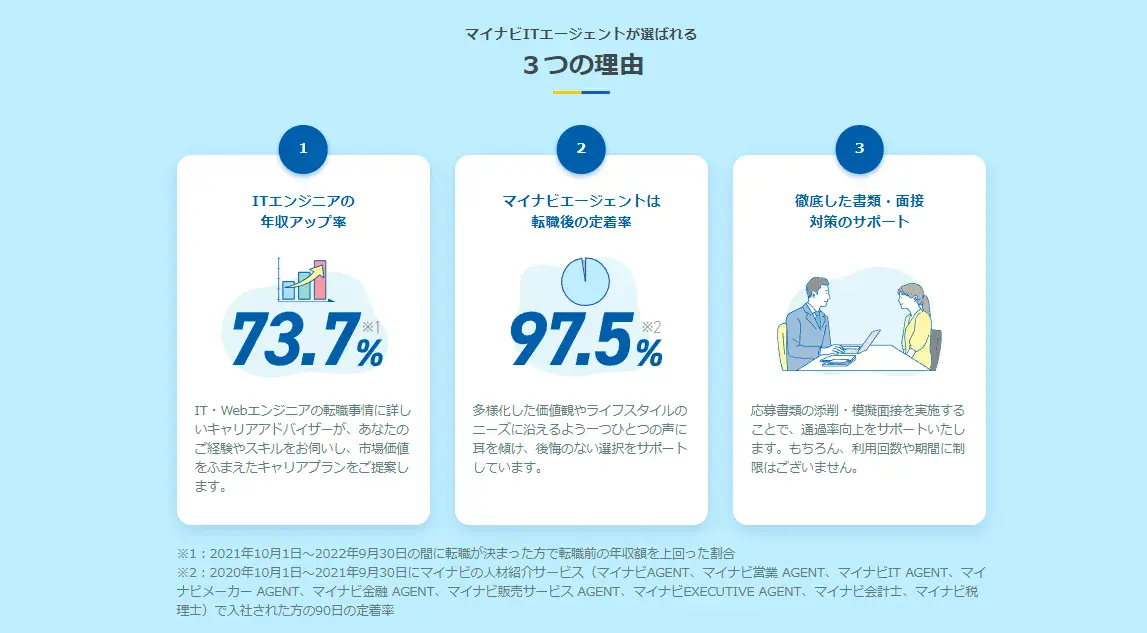 マイナビITエージェントが選ばれる

3つの理由

1

ITエンジニアの
年収アップ率

73.7% ※1

IT・Webエンジニアの転職事情に詳しいキャリアアドバイザーが、あなたのご経験やスキルをお伺いし、市場価値をふまえたキャリアプランをご提案します。

2

マイナビエージェントは
転職後の定着率

97.5% ※2

多様化した価値観やライフスタイルのニーズに沿えるよう一つひとつの声に耳を傾け、後悔のない選択をサポートしています。

3

徹底した書類・面接
対策のサポート

応募書類の添削・模擬面接を実施することで、通過率向上をサポートいたします。もちろん、利用回数や期間に制限はございません。

※1：2021年10月1日～2022年9月30日の間に転職が決まった方で転職前の年収額を上回った割合
※2：2020年10月1日～2021年9月30日にマイナビの人材紹介サービス（マイナビAGENT、マイナビ営業 AGENT、マイナビIT AGENT、マイナビメーカー AGENT、マイナビ金融 AGENT、マイナビ販売サービス AGENT、マイナビEXECUTIVE AGENT、マイナビ会計士、マイナビ税理士）で入社された方の90日の定着率